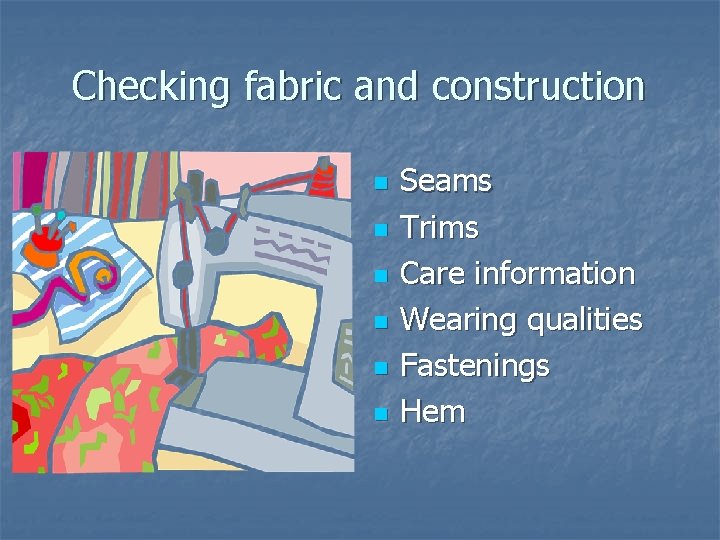 Checking fabric and construction

- Seams
- Trims
- Care information
- Wearing qualities
- Fastenings
- Hem